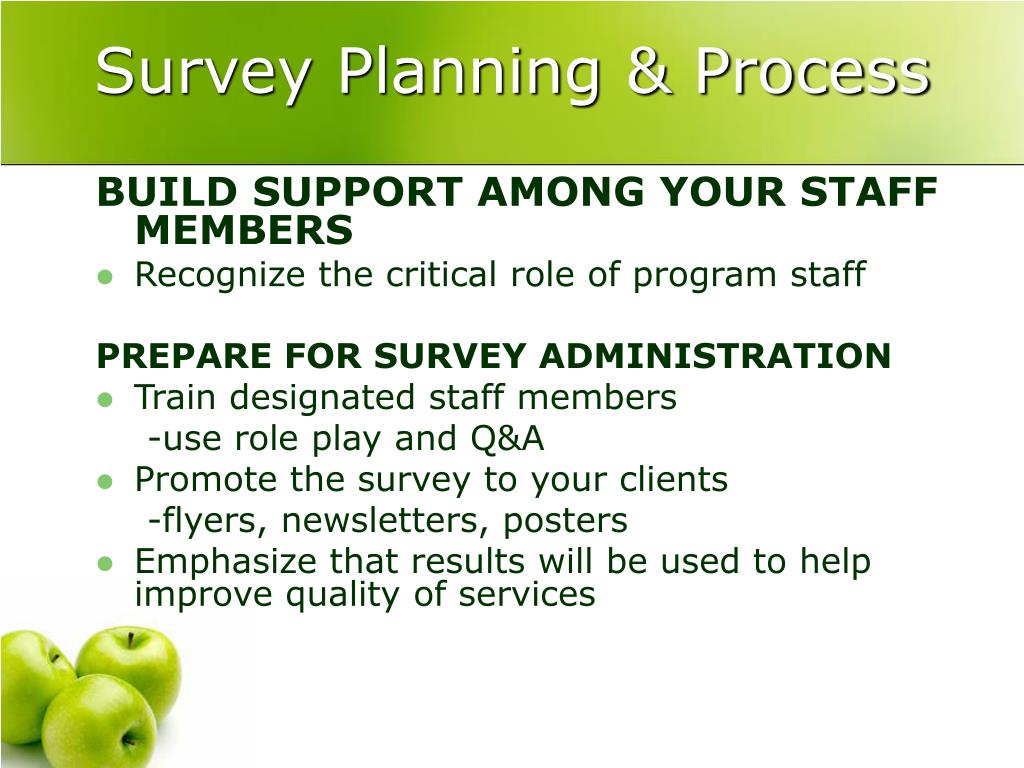 Survey Planning & Process

BUILD SUPPORT AMONG YOUR STAFF MEMBERS

- Recognize the critical role of program staff

PREPARE FOR SURVEY ADMINISTRATION

- Train designated staff members
  -use role play and Q&A
- Promote the survey to your clients
  -flyers, newsletters, posters
- Emphasize that results will be used to help improve quality of services